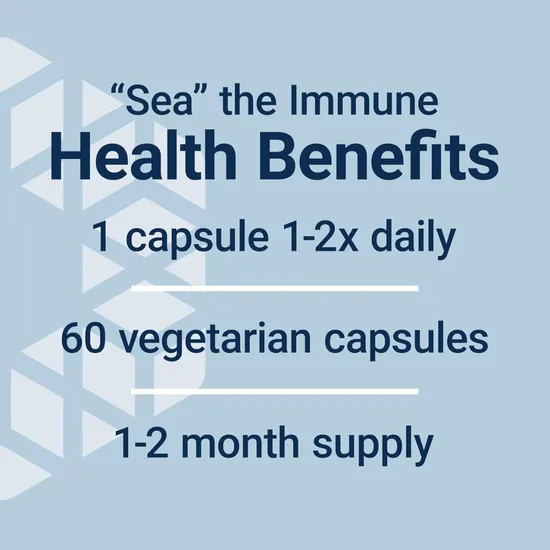 “Sea” the Immune
Health Benefits

1 capsule 1-2x daily

60 vegetarian capsules

1-2 month supply